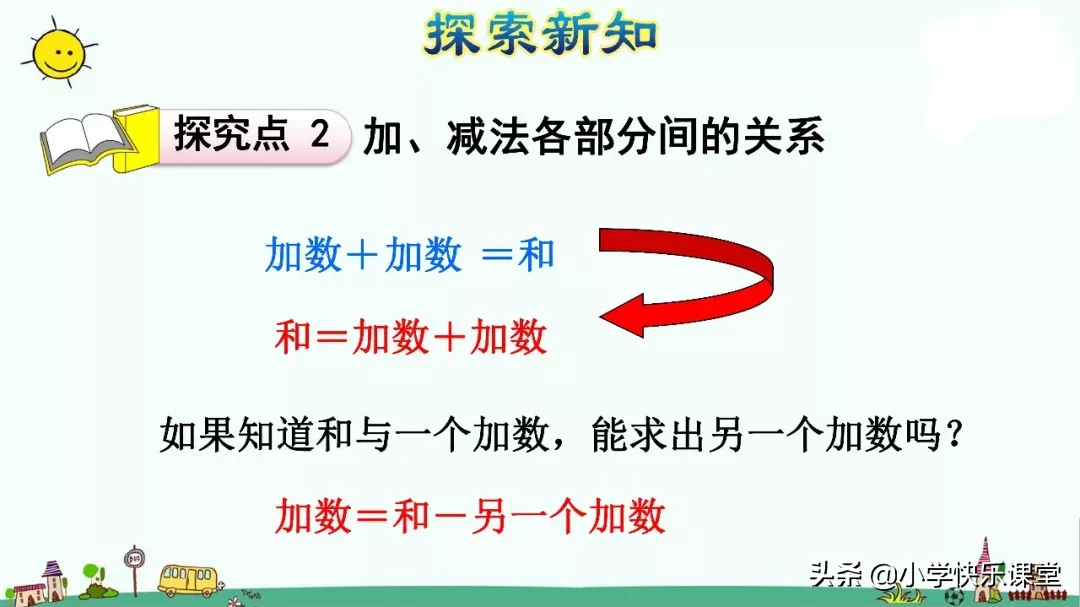 探索新知

探究点 2 加、减法各部分间的关系

加数＋加数 ＝和

和＝加数＋加数

如果知道和与一个加数，能求出另一个加数吗？

加数＝和－另一个加数

头条 @小学快乐课堂